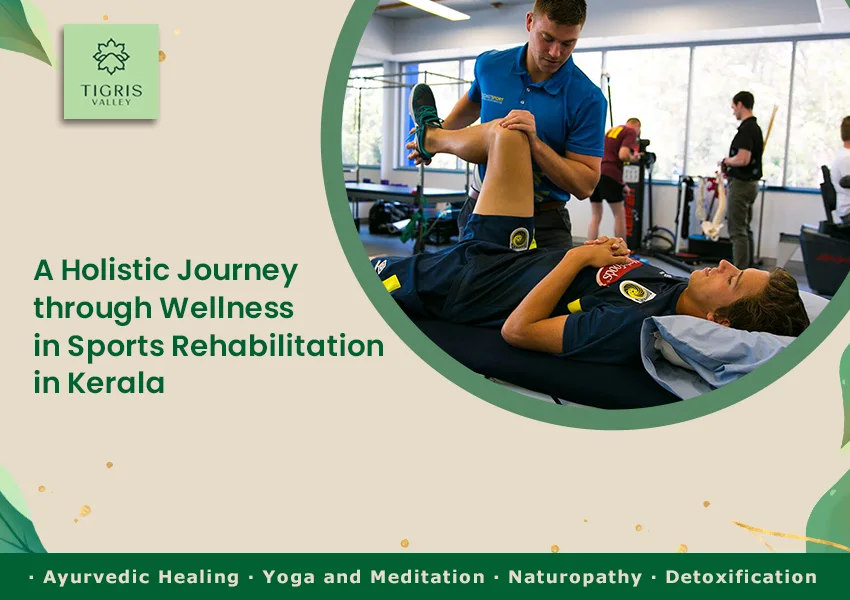 TIGRIS VALLEY

A Holistic Journey through Wellness in Sports Rehabilitation in Kerala

· Ayurvedic Healing · Yoga and Meditation · Naturopathy · Detoxification